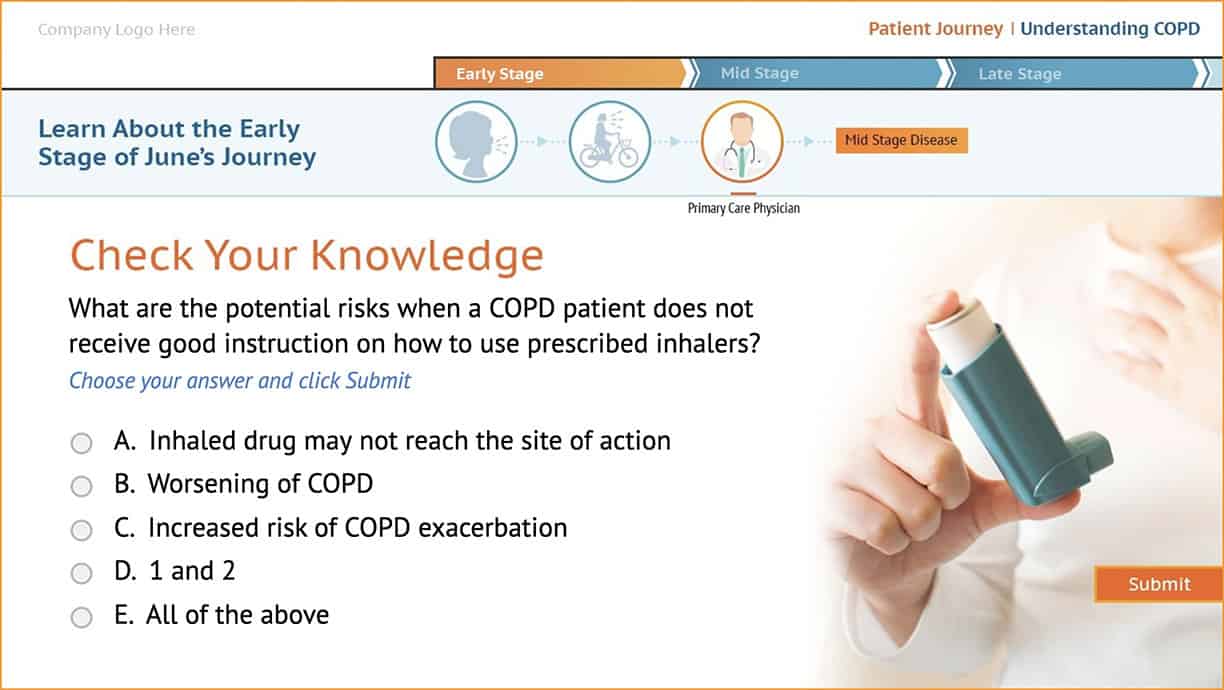 Company Logo Here

Patient Journey | Understanding COPD

Early Stage
Mid Stage
Late Stage

Learn About the Early Stage of June's Journey

Mid Stage Disease

Primary Care Physician

Check Your Knowledge

What are the potential risks when a COPD patient does not receive good instruction on how to use prescribed inhalers?

Choose your answer and click Submit

A. Inhaled drug may not reach the site of action
B. Worsening of COPD
C. Increased risk of COPD exacerbation
D. 1 and 2
E. All of the above

Submit